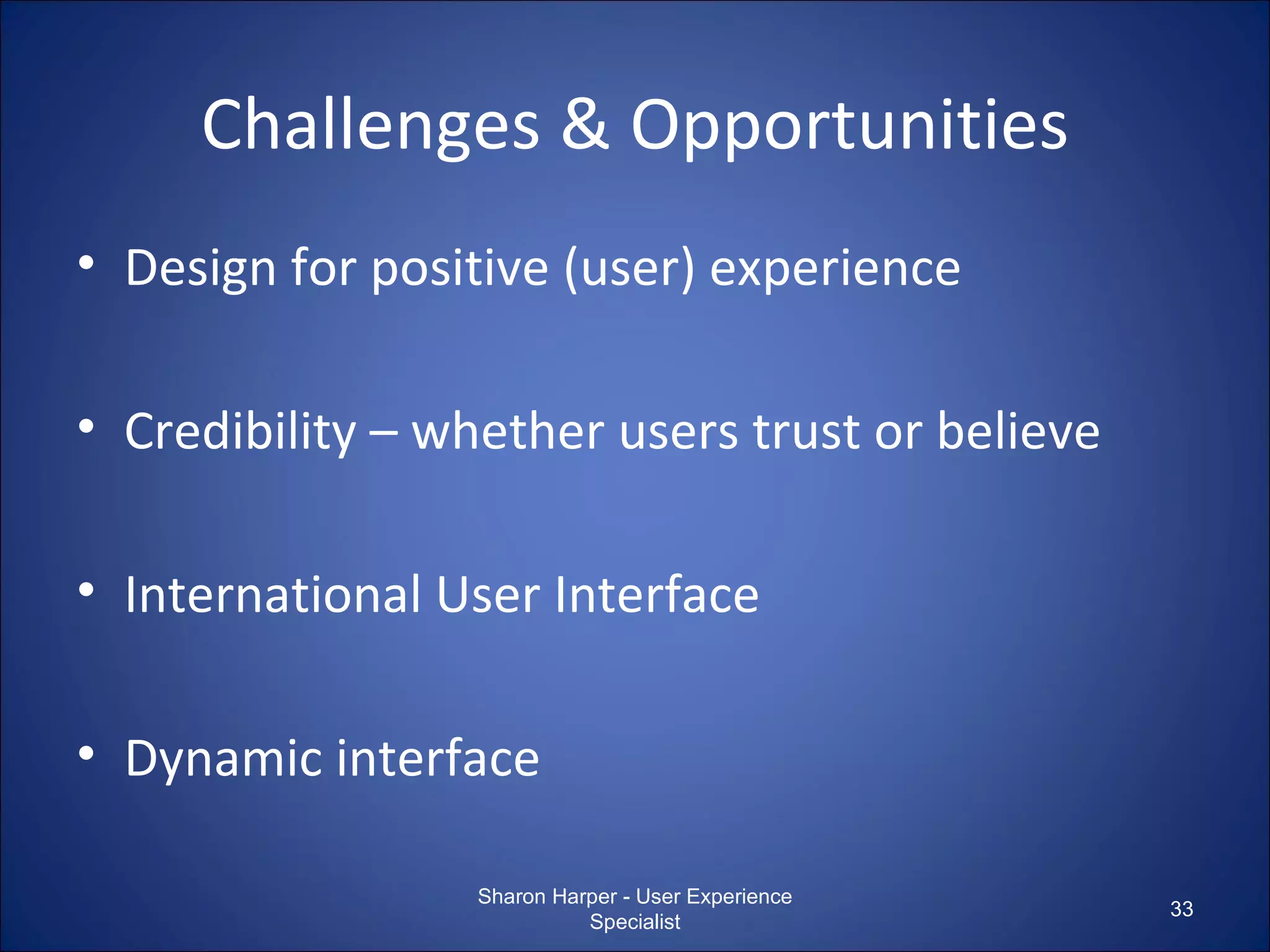 Challenges & Opportunities

• Design for positive (user) experience

• Credibility – whether users trust or believe

• International User Interface

• Dynamic interface

Sharon Harper - User Experience Specialist

33